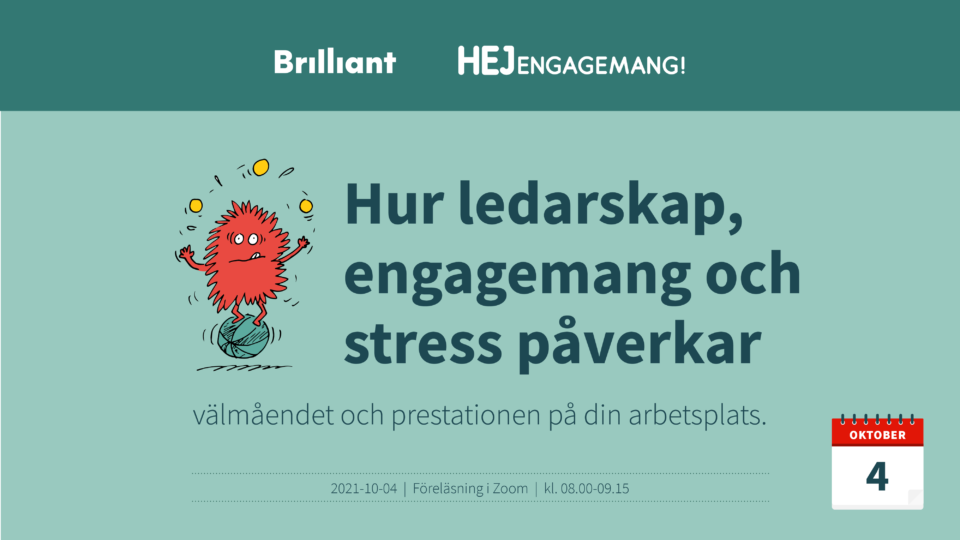 Brilliant HEJENGAGEMANG!

Hur ledarskap, engagemang och stress påverkar

välmåendet och prestationen på din arbetsplats.

2021-10-04 | Föreläsning i Zoom | kl. 08.00-09.15

OKTOBER
4